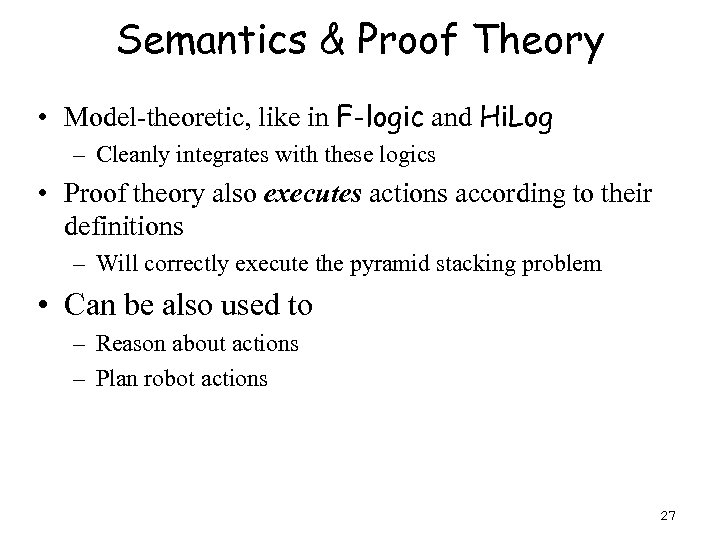 Semantics & Proof Theory

• Model-theoretic, like in F-logic and HiLog
– Cleanly integrates with these logics

• Proof theory also executes actions according to their definitions
– Will correctly execute the pyramid stacking problem

• Can be also used to
– Reason about actions
– Plan robot actions

27